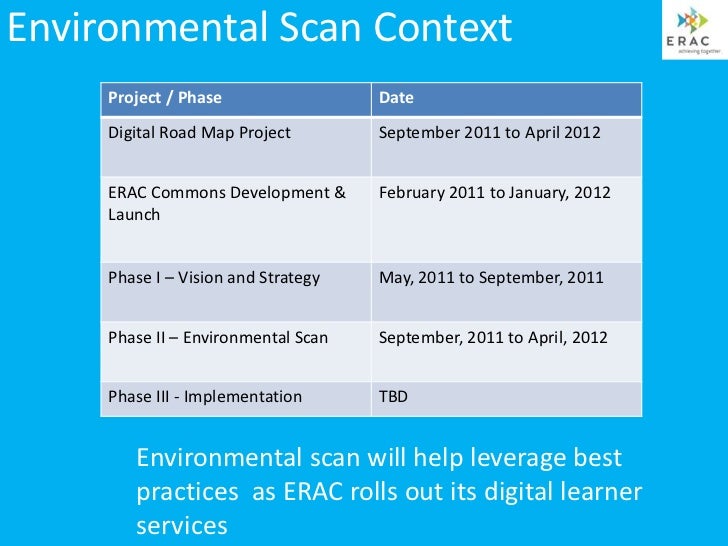 Environmental Scan Context

ERAC
achieving together

| Project / Phase | Date |
|---|---|
| Digital Road Map Project | September 2011 to April 2012 |
| ERAC Commons Development & Launch | February 2011 to January, 2012 |
| Phase I – Vision and Strategy | May, 2011 to September, 2011 |
| Phase II – Environmental Scan | September, 2011 to April, 2012 |
| Phase III - Implementation | TBD |

Environmental scan will help leverage best practices as ERAC rolls out its digital learner services